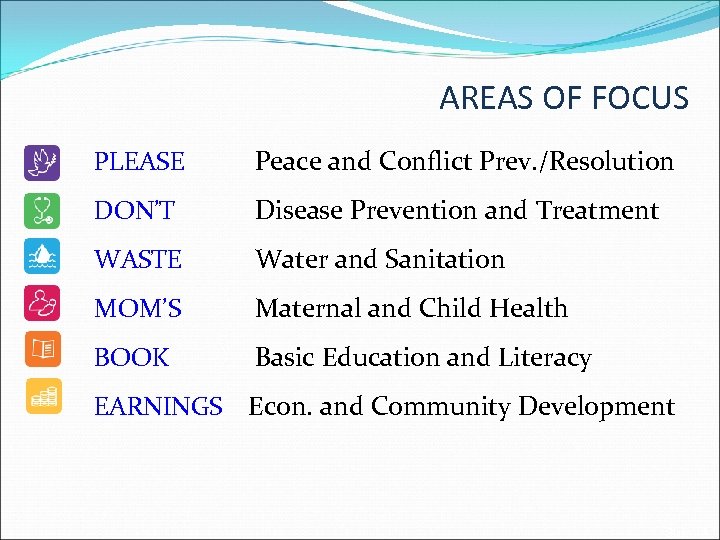 AREAS OF FOCUS

PLEASE Peace and Conflict Prev./Resolution

DON'T Disease Prevention and Treatment

WASTE Water and Sanitation

MOM'S Maternal and Child Health

BOOK Basic Education and Literacy

EARNINGS Econ. and Community Development